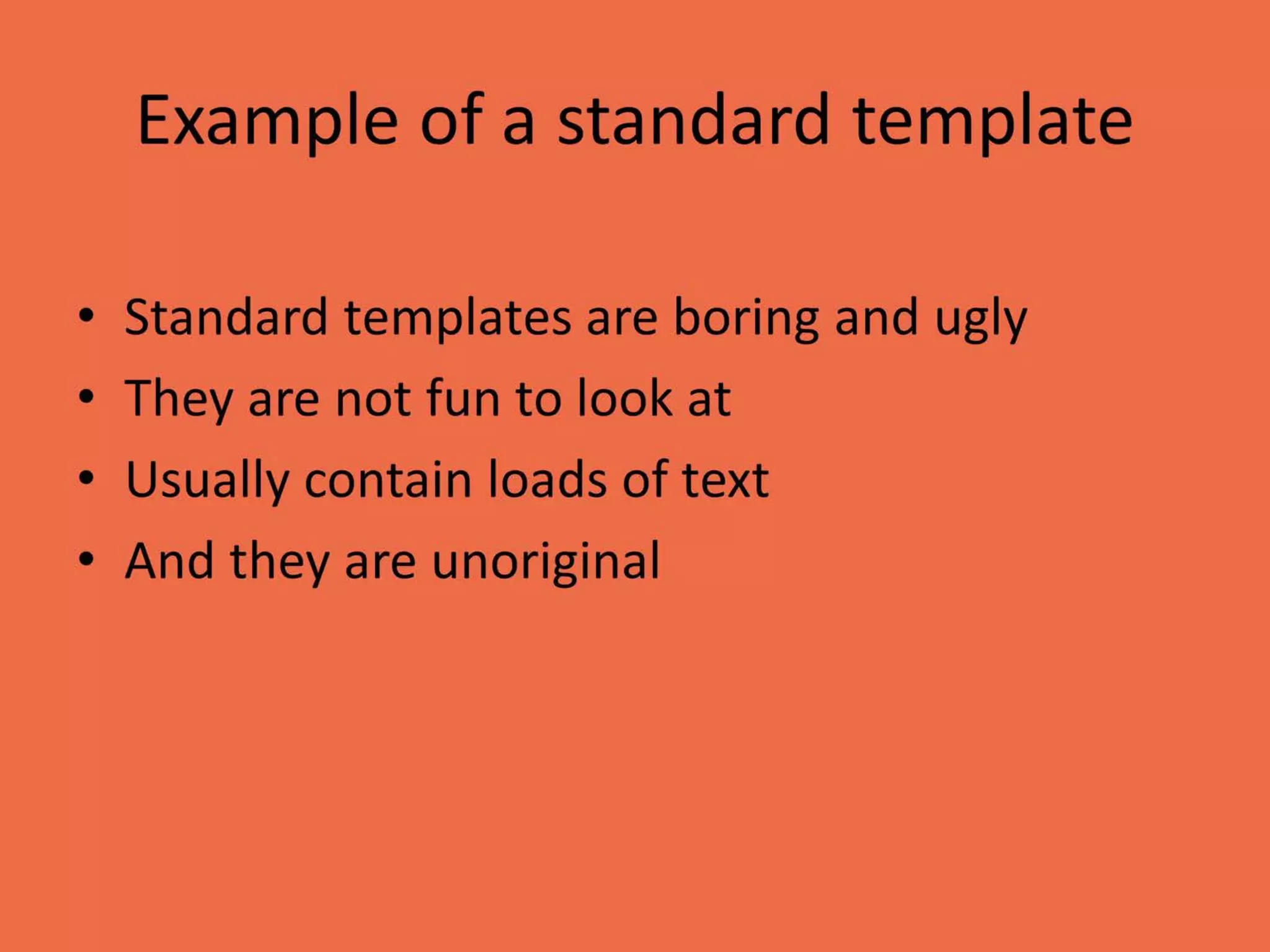 Example of a standard template

• Standard templates are boring and ugly
• They are not fun to look at
• Usually contain loads of text
• And they are unoriginal